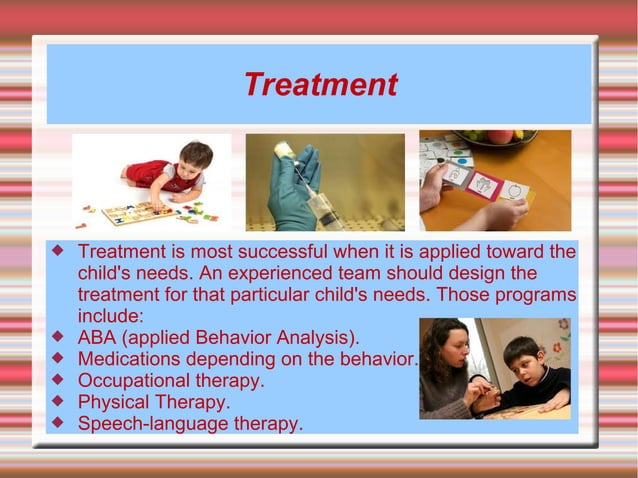 Treatment

◆ Treatment is most successful when it is applied toward the child's needs. An experienced team should design the treatment for that particular child's needs. Those programs include:
◆ ABA (applied Behavior Analysis).
◆ Medications depending on the behavior.
◆ Occupational therapy.
◆ Physical Therapy.
◆ Speech-language therapy.